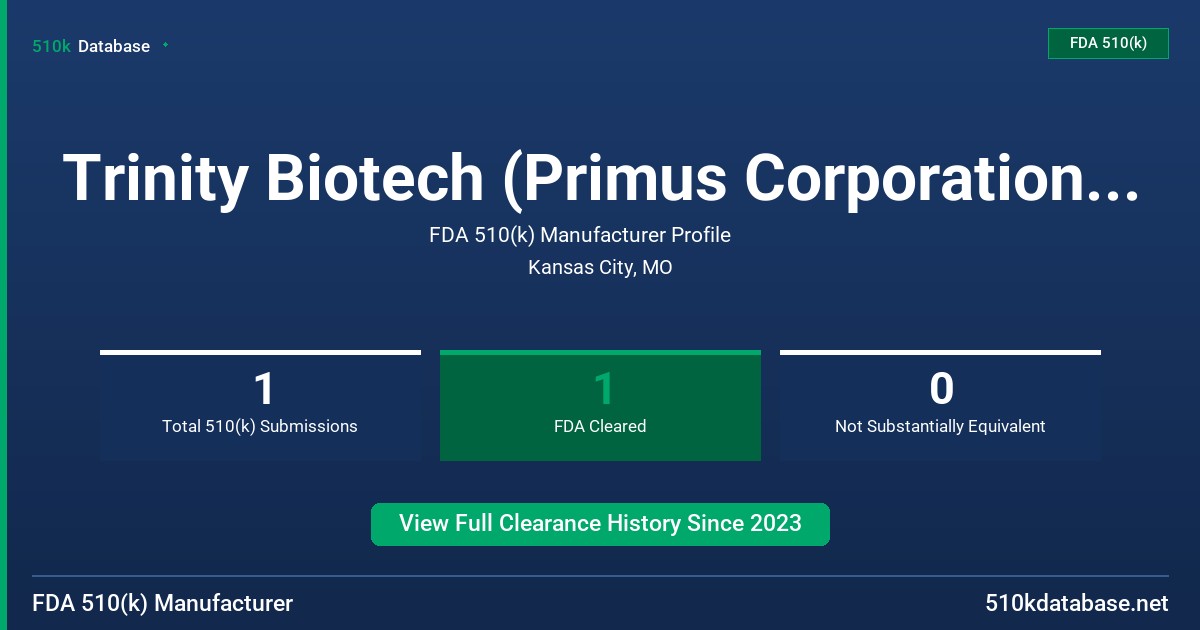 510k Database

FDA 510(k)

Trinity Biotech (Primus Corporation...

FDA 510(k) Manufacturer Profile

Kansas City, MO

1
Total 510(k) Submissions

1
FDA Cleared

0
Not Substantially Equivalent

View Full Clearance History Since 2023

FDA 510(k) Manufacturer

510kdatabase.net